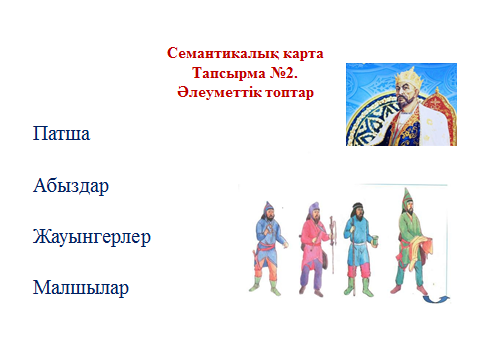 Семантикалық карта
Тапсырма №2.
Әлеуметтік топтар

Патша

Абыздар

Жауынгерлер

Малшылар